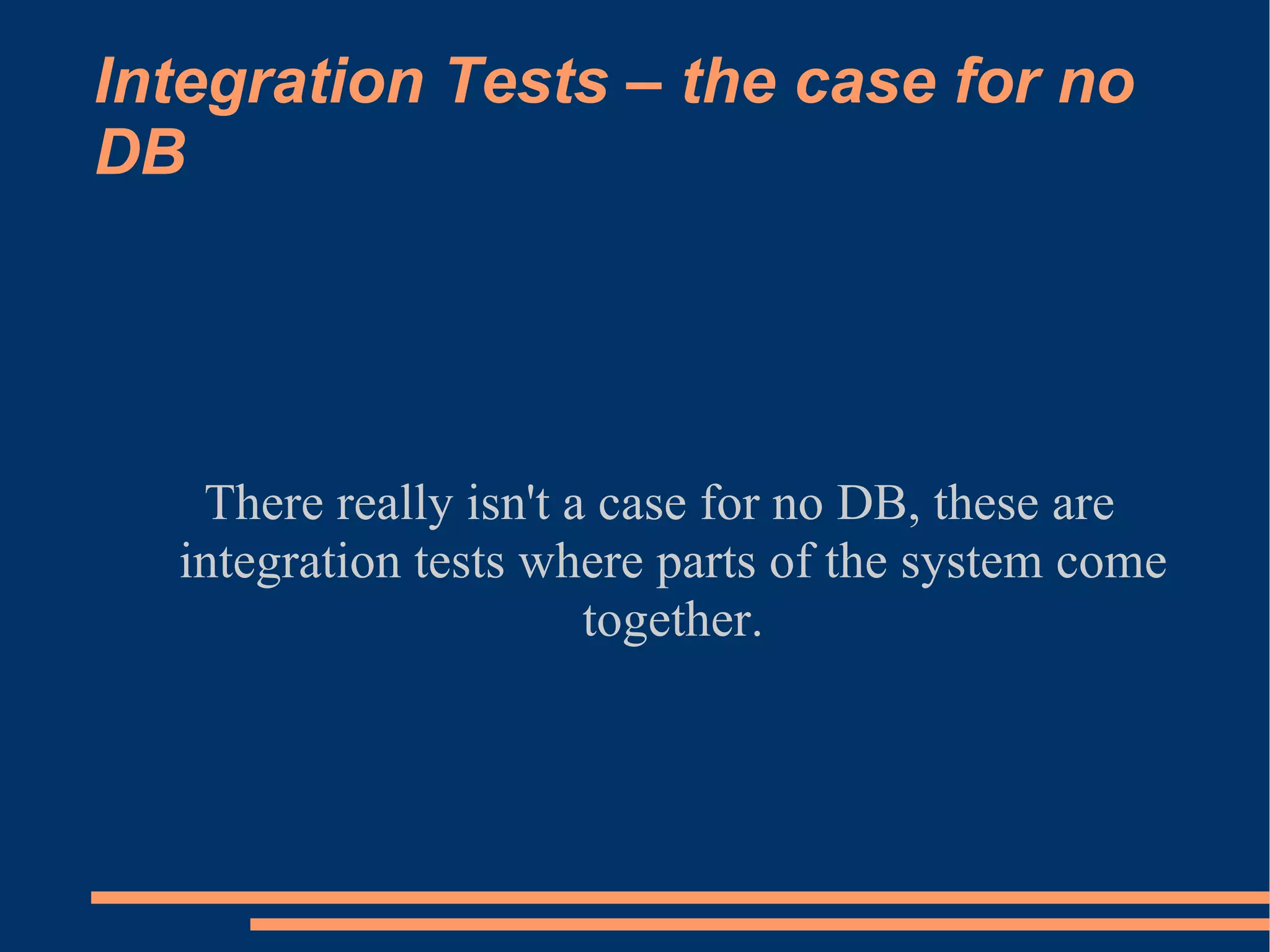 Integration Tests – the case for no DB

There really isn't a case for no DB, these are integration tests where parts of the system come together.